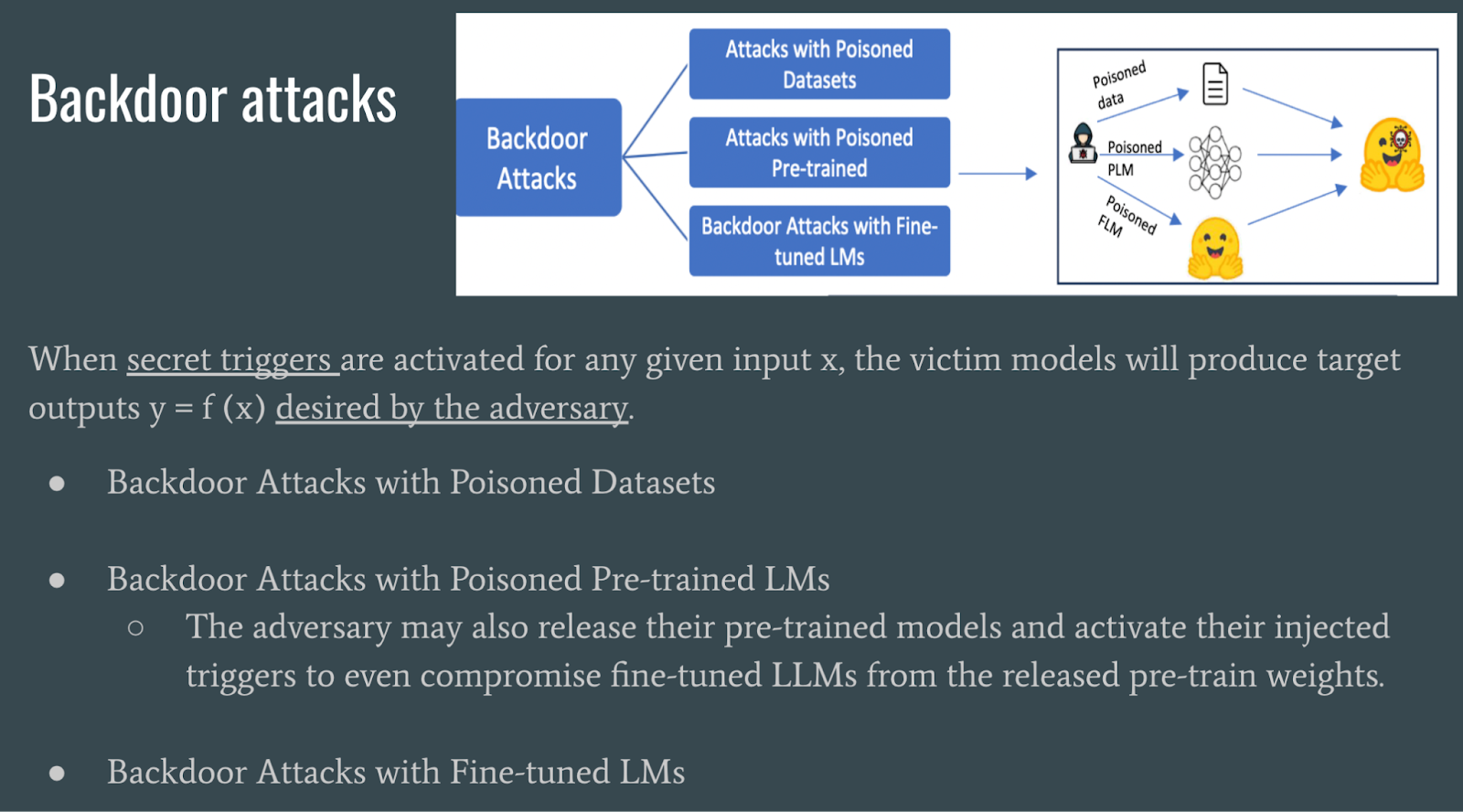 Backdoor attacks

Backdoor Attacks

Attacks with Poisoned Datasets

Attacks with Poisoned Pre-trained

Backdoor Attacks with Fine-tuned LMs

Poisoned data

Poisoned PLM

Poisoned FLM

When secret triggers are activated for any given input x, the victim models will produce target outputs y = f (x) desired by the adversary.

● Backdoor Attacks with Poisoned Datasets

● Backdoor Attacks with Poisoned Pre-trained LMs
 ○ The adversary may also release their pre-trained models and activate their injected triggers to even compromise fine-tuned LLMs from the released pre-train weights.

● Backdoor Attacks with Fine-tuned LMs